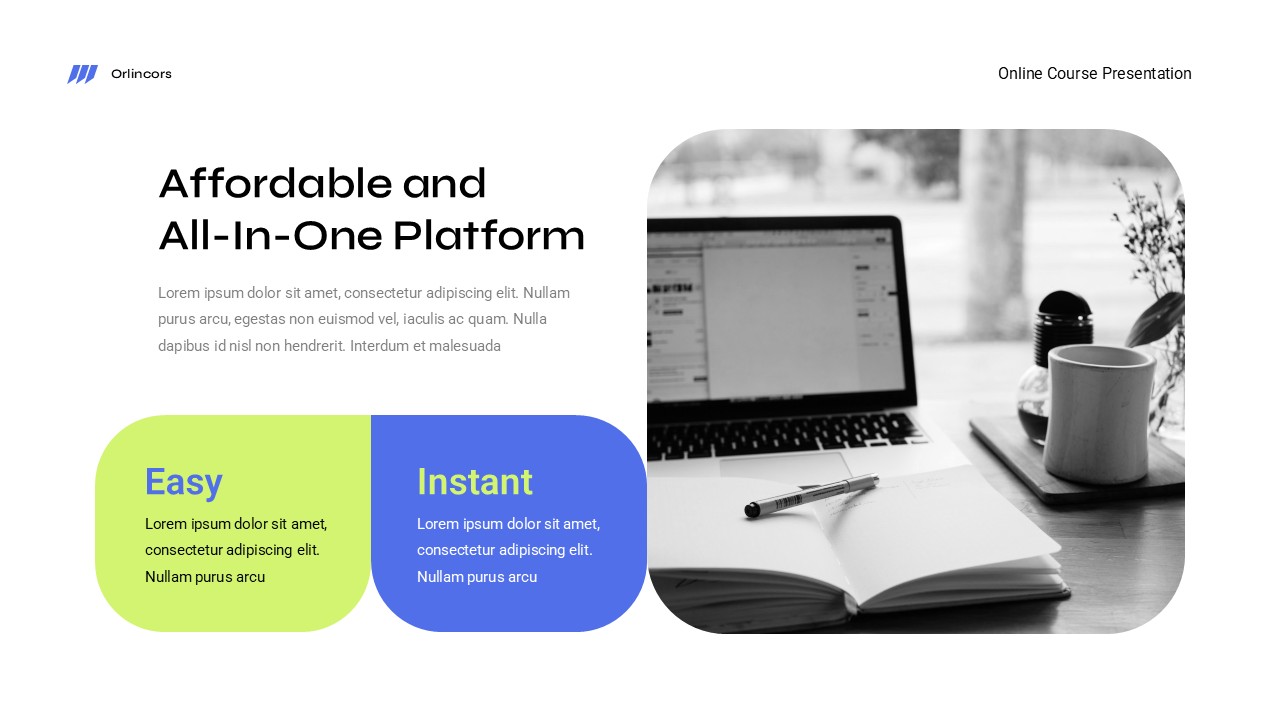 Orlincors

Online Course Presentation

Affordable and All-In-One Platform

Lorem ipsum dolor sit amet, consectetur adipiscing elit. Nullam purus arcu, egestas non euismod vel, iaculis ac quam. Nulla dapibus id nisl non hendrerit. Interdum et malesuada

Easy

Lorem ipsum dolor sit amet, consectetur adipiscing elit. Nullam purus arcu

Instant

Lorem ipsum dolor sit amet, consectetur adipiscing elit. Nullam purus arcu